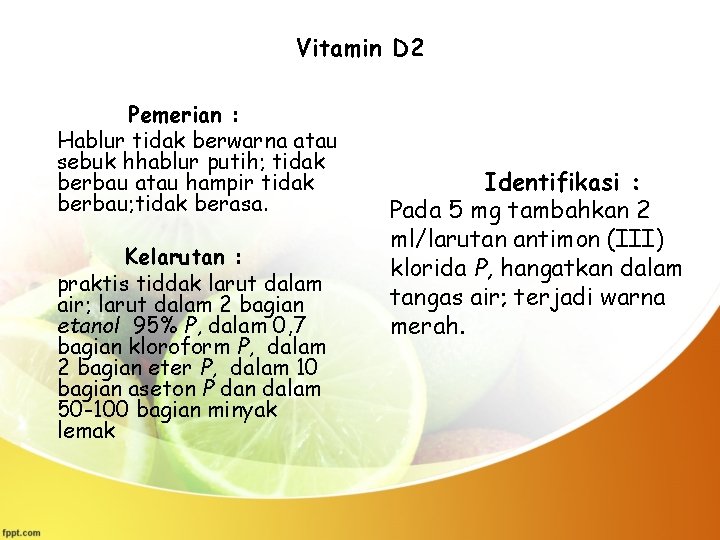 Vitamin D2

Pemerian :
Hablur tidak berwarna atau sebuk hhablur putih; tidak berbau atau hampir tidak berbau;tidak berasa.

Kelarutan :
praktis tiddak larut dalam air; larut dalam 2 bagian etanol 95% P, dalam 0,7 bagian kloroform P, dalam 2 bagian eter P, dalam 10 bagian aseton P dan dalam 50-100 bagian minyak lemak

Identifikasi :
Pada 5 mg tambahkan 2 ml/larutan antimon (III) klorida P, hangatkan dalam tangas air; terjadi warna merah.

fppt.com